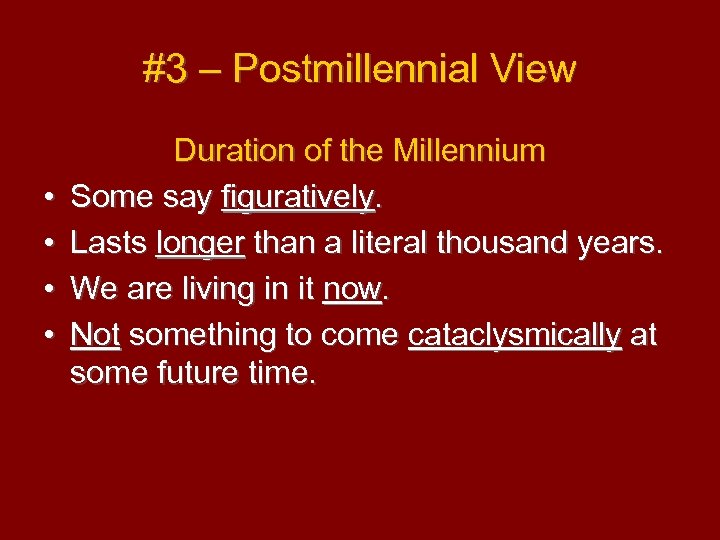 #3 – Postmillennial View

Duration of the Millennium

• Some say figuratively.
• Lasts longer than a literal thousand years.
• We are living in it now.
• Not something to come cataclysmically at some future time.